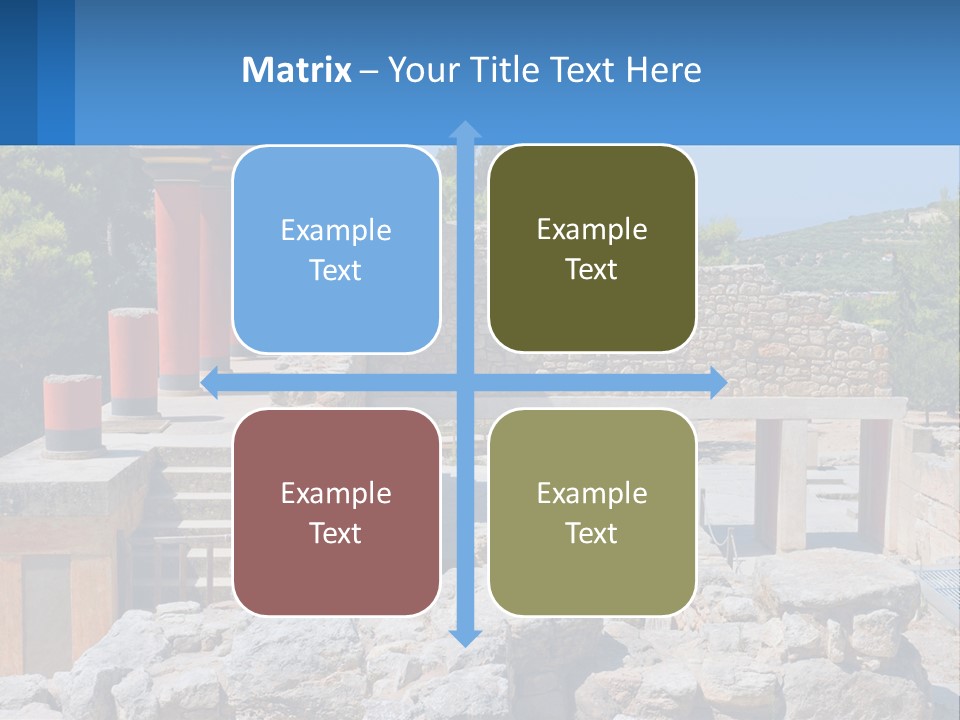 Matrix – Your Title Text Here

Example Text

Example Text

Example Text

Example Text